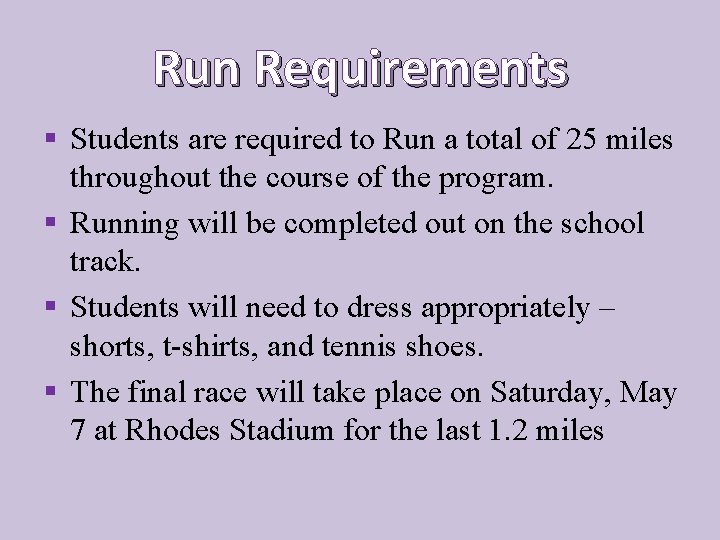 Run Requirements

▪ Students are required to Run a total of 25 miles throughout the course of the program.

▪ Running will be completed out on the school track.

▪ Students will need to dress appropriately – shorts, t-shirts, and tennis shoes.

▪ The final race will take place on Saturday, May 7 at Rhodes Stadium for the last 1.2 miles